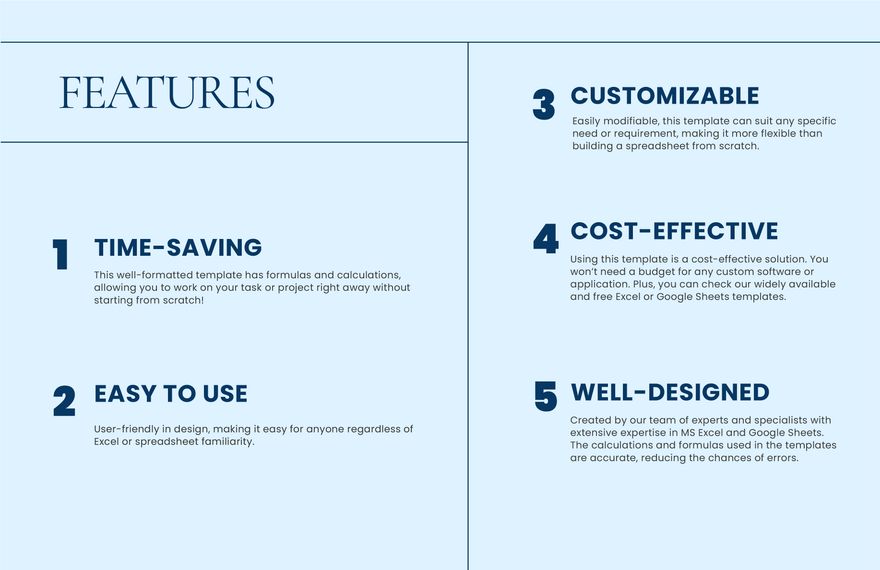 FEATURES

1 TIME-SAVING

This well-formatted template has formulas and calculations, allowing you to work on your task or project right away without starting from scratch!

2 EASY TO USE

User-friendly in design, making it easy for anyone regardless of Excel or spreadsheet familiarity.

3 CUSTOMIZABLE

Easily modifiable, this template can suit any specific need or requirement, making it more flexible than building a spreadsheet from scratch.

4 COST-EFFECTIVE

Using this template is a cost-effective solution. You won't need a budget for any custom software or application. Plus, you can check our widely available and free Excel or Google Sheets templates.

5 WELL-DESIGNED

Created by our team of experts and specialists with extensive expertise in MS Excel and Google Sheets. The calculations and formulas used in the templates are accurate, reducing the chances of errors.